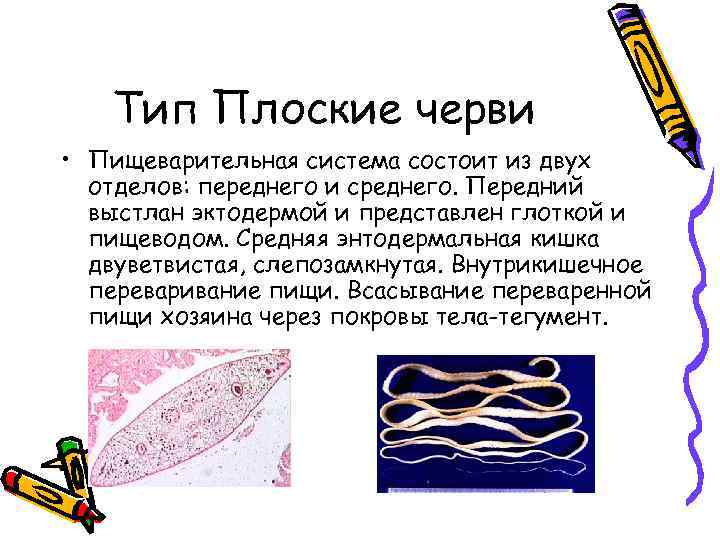 Тип Плоские черви

• Пищеварительная система состоит из двух отделов: переднего и среднего. Передний выстлан эктодермой и представлен глоткой и пищеводом. Средняя энтодермальная кишка двуветвистая, слепозамкнутая. Внутрикишечное переваривание пищи. Всасывание переваренной пищи хозяина через покровы тела-тегумент.